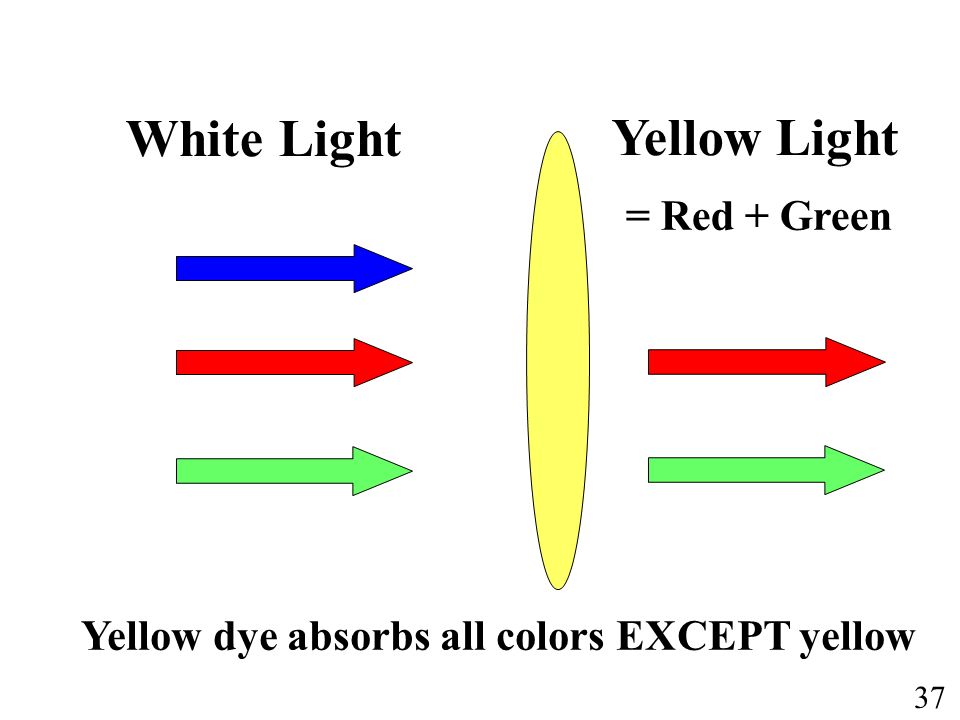 White Light

Yellow Light

= Red + Green

Yellow dye absorbs all colors EXCEPT yellow

37